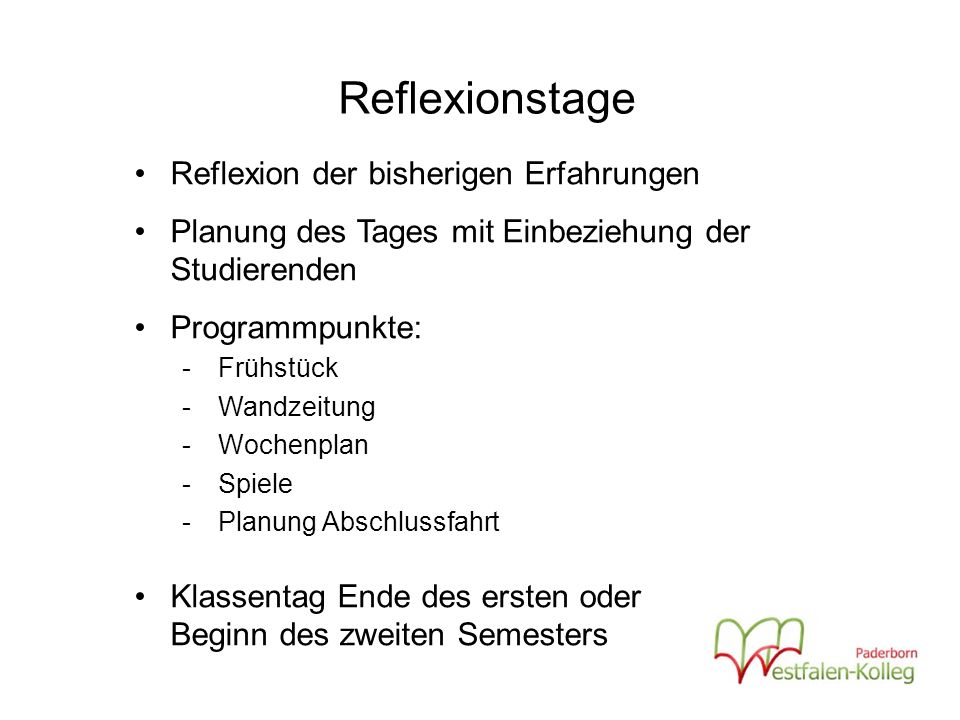 Reflexionstage

• Reflexion der bisherigen Erfahrungen

• Planung des Tages mit Einbeziehung der Studierenden

• Programmpunkte:
- Frühstück
- Wandzeitung
- Wochenplan
- Spiele
- Planung Abschlussfahrt

• Klassentag Ende des ersten oder Beginn des zweiten Semesters

Paderborn
Westfalen-Kolleg